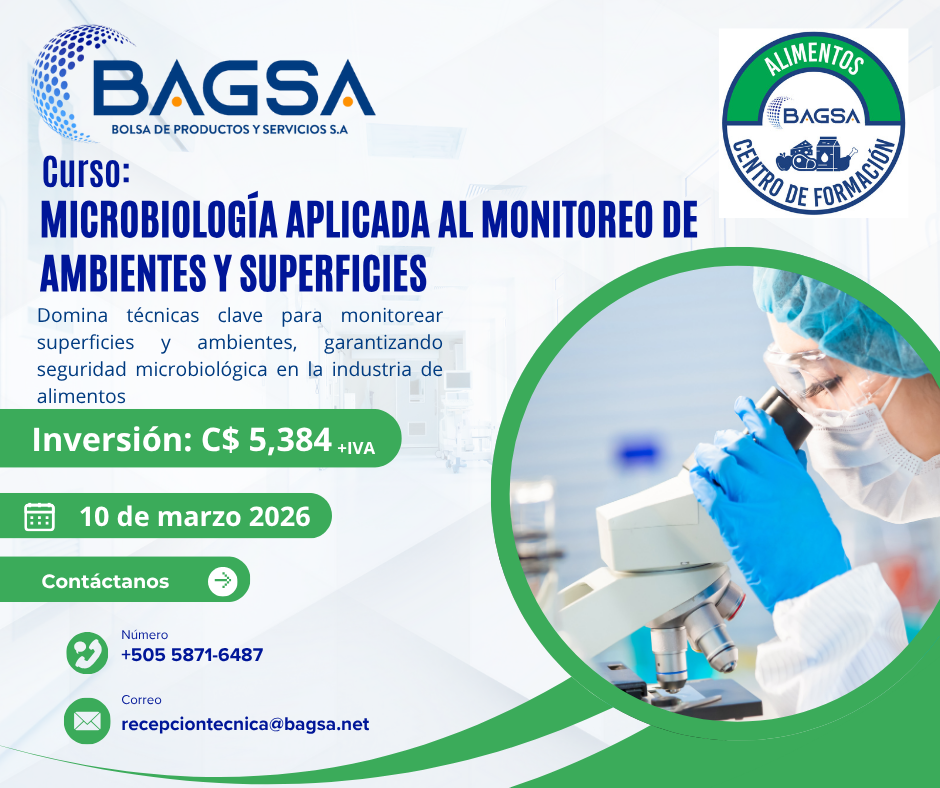 BAGSA
BOLSA DE PRODUCTOS Y SERVICIOS S.A

ALIMENTOS
BAGSA
CENTRO DE FORMACIÓN

Curso:
MICROBIOLOGÍA APLICADA AL MONITOREO DE AMBIENTES Y SUPERFICIES

Domina técnicas clave para monitorear superficies y ambientes, garantizando seguridad microbiológica en la industria de alimentos

Inversión: C$ 5,384 +IVA

10 de marzo 2026

Contáctanos

Número
+505 5871-6487

Correo
recepciontecnica@bagsa.net